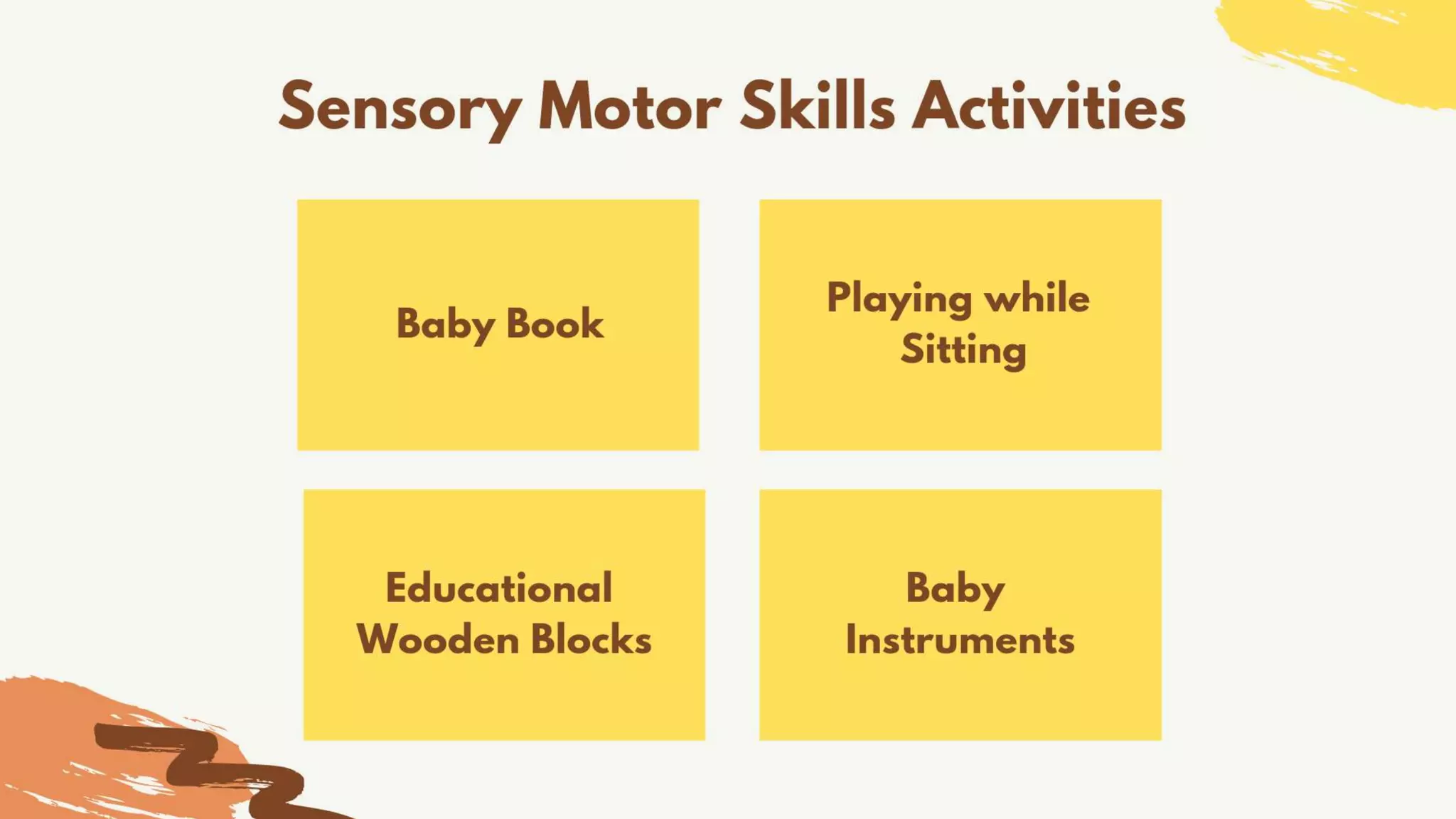 Sensory Motor Skills Activities

Baby Book

Playing while Sitting

Educational Wooden Blocks

Baby Instruments